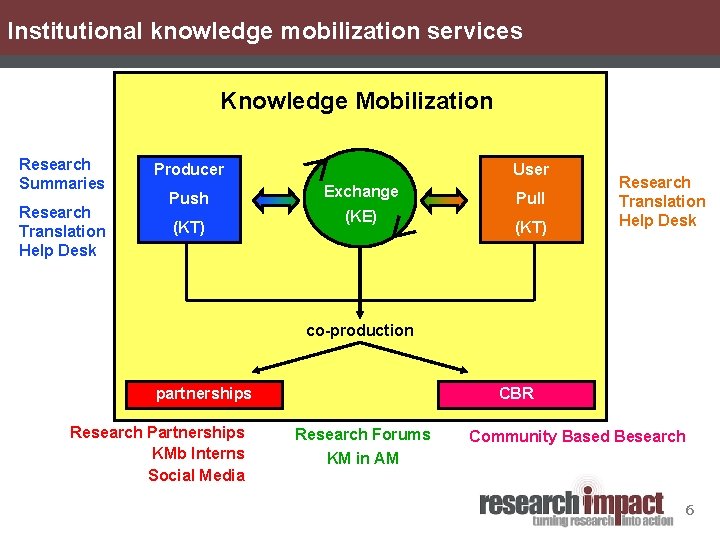 Institutional knowledge mobilization services

Knowledge Mobilization

Research Summaries

Research Translation Help Desk

Producer

Push

(KT)

Exchange

(KE)

User

Pull

(KT)

Research Translation Help Desk

co-production

partnerships

CBR

Research Partnerships
KMb Interns
Social Media

Research Forums
KM in AM

Community Based Besearch

research impact
turning research into action

6